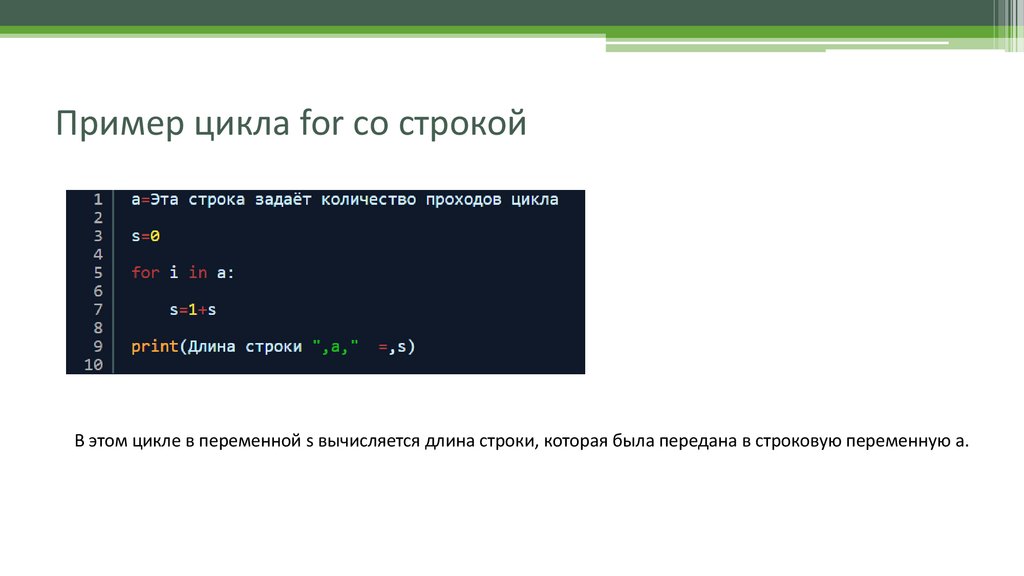 Пример цикла for со строкой

1 a=Эта строка задаёт количество проходов цикла
2
3 s=0
4
5 for i in a:
6
7 s=1+s
8
9 print(Длина строки ",a," =,s)
10

В этом цикле в переменной s вычисляется длина строки, которая была передана в строковую переменную a.